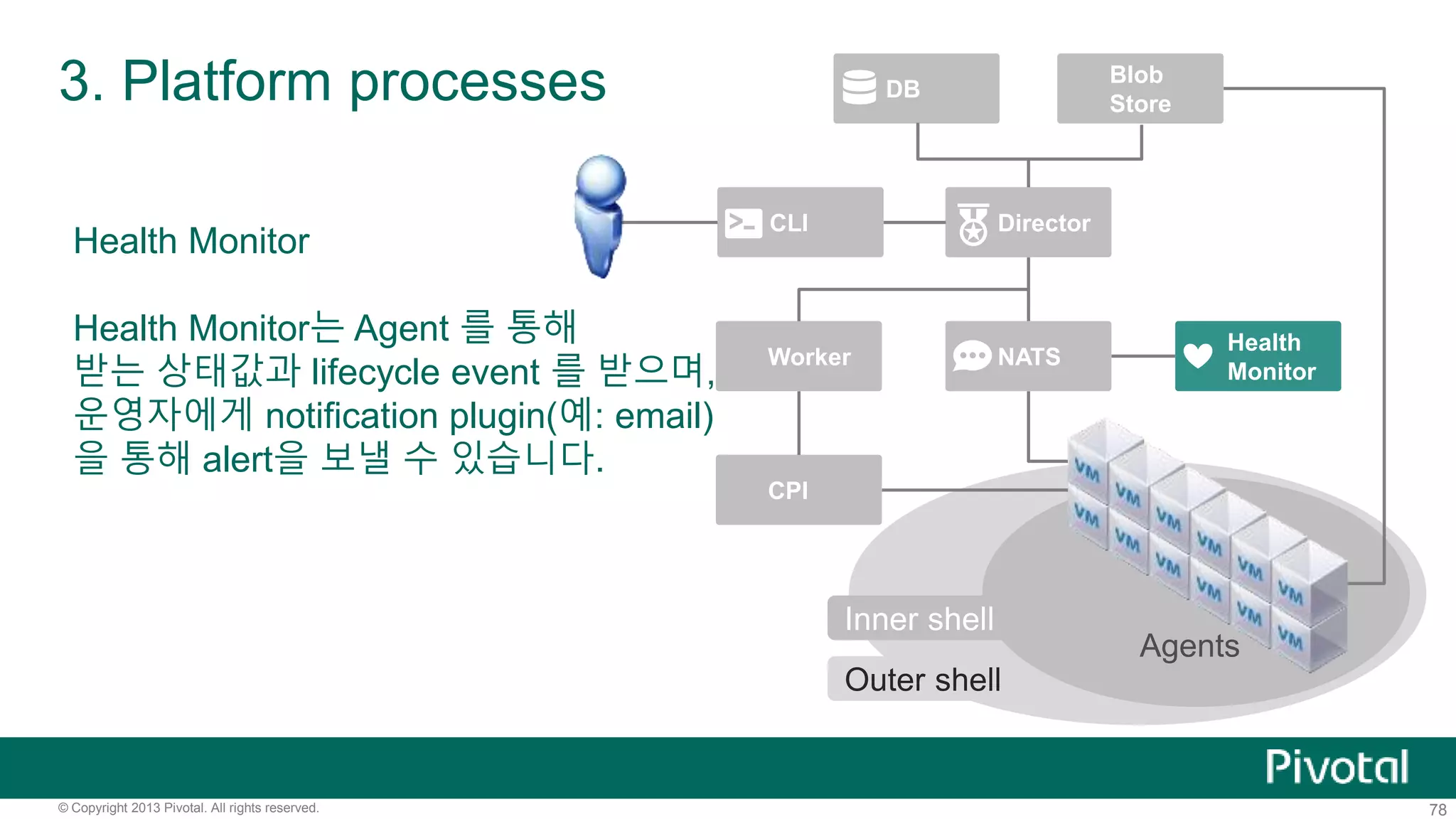 3. Platform processes

Health Monitor

Health Monitor는 Agent 를 통해 받는 상태값과 lifecycle event 를 받으며, 운영자에게 notification plugin(예: email) 을 통해 alert을 보낼 수 있습니다.

DB

Blob Store

CLI

Director

Worker

NATS

Health Monitor

CPI

VM VM VM VM VM VM VM VM VM VM VM VM

Inner shell

Outer shell

Agents

Pivotal

© Copyright 2013 Pivotal. All rights reserved.

78